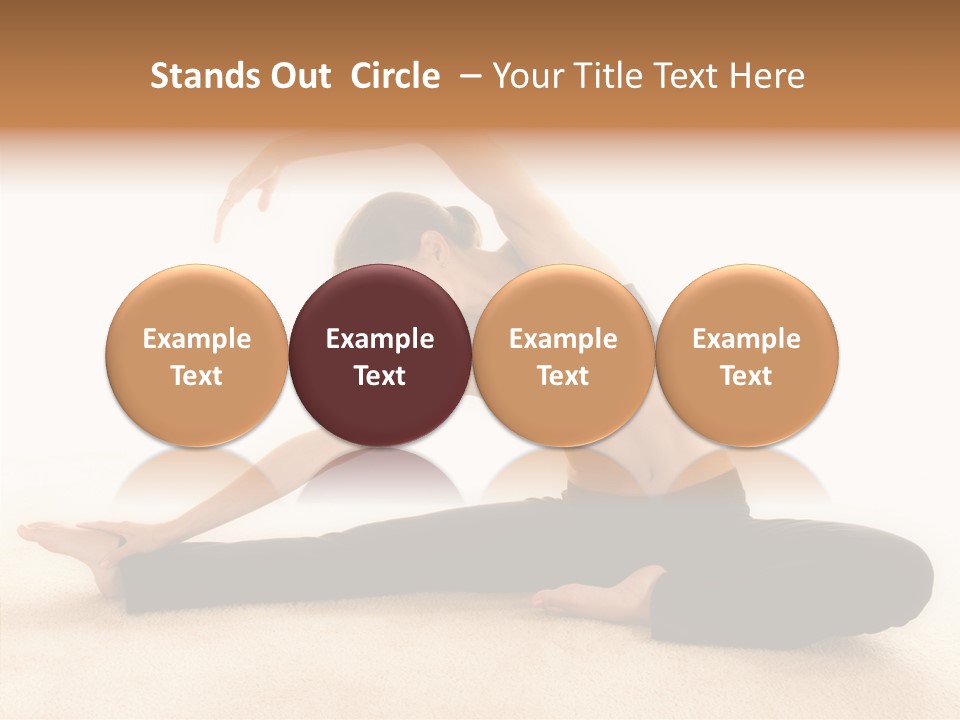 Stands Out Circle – Your Title Text Here

Example Text

Example Text

Example Text

Example Text